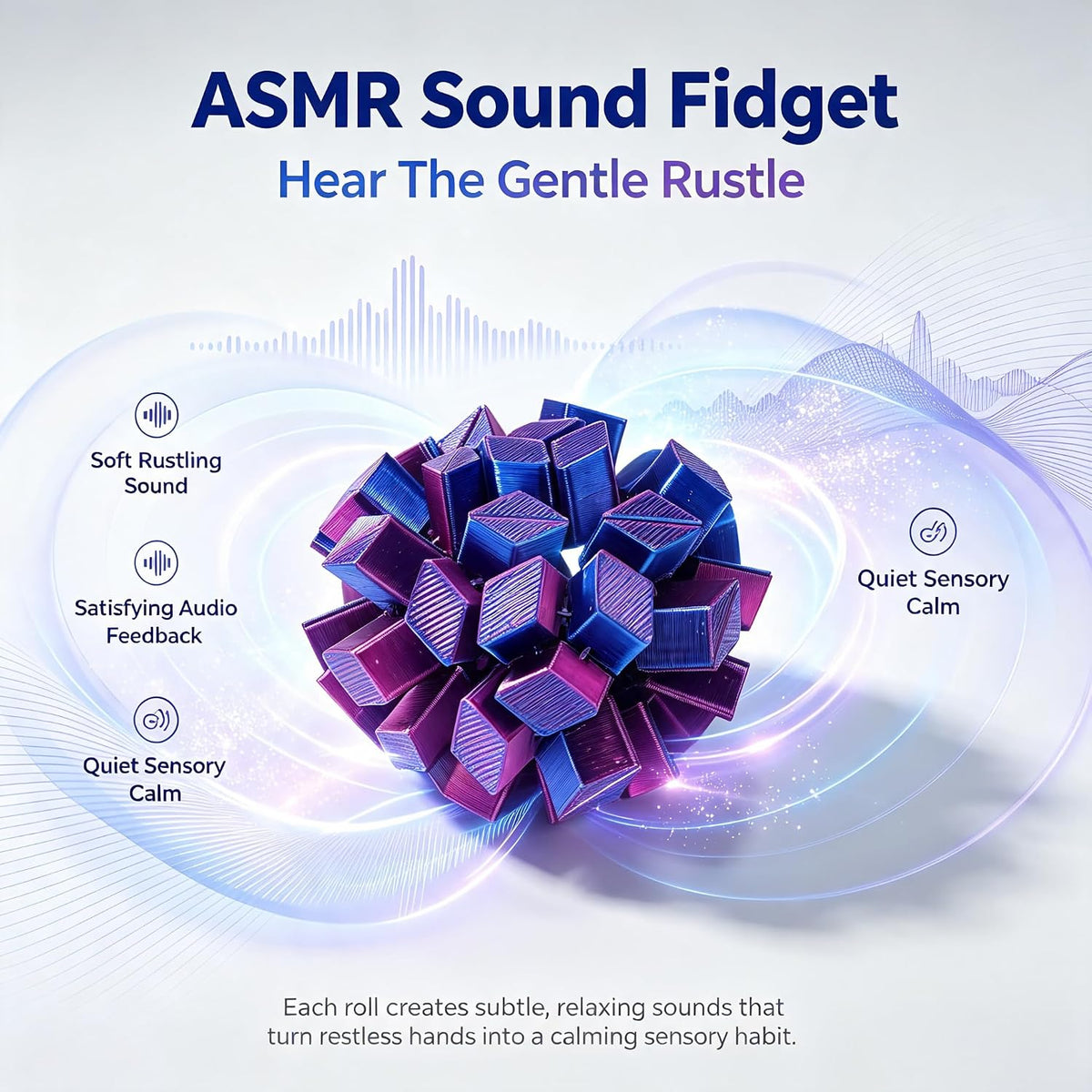 ASMR Sound Fidget

Hear The Gentle Rustle

Soft Rustling Sound

Satisfying Audio Feedback

Quiet Sensory Calm

Quiet Sensory Calm

Each roll creates subtle, relaxing sounds that turn restless hands into a calming sensory habit.